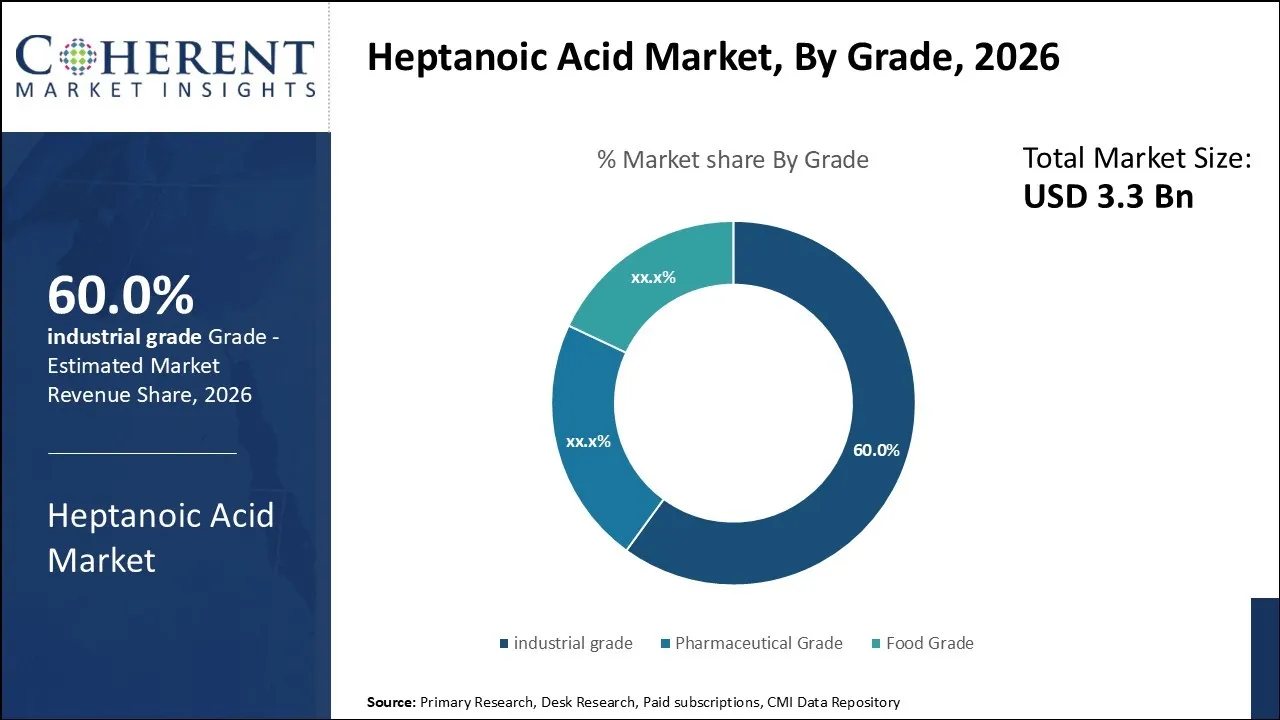 COHERENT
MARKET INSIGHTS

Heptanoic Acid Market, By Grade, 2026

60.0%
industrial grade Grade - Estimated Market Revenue Share, 2026

Heptanoic Acid Market

% Market share By Grade

Total Market Size:
USD 3.3 Bn

xx.x%
xx.x%
60.0%

industrial grade Pharmaceutical Grade Food Grade

Source: Primary Research, Desk Research, Paid subscriptions, CMI Data Repository